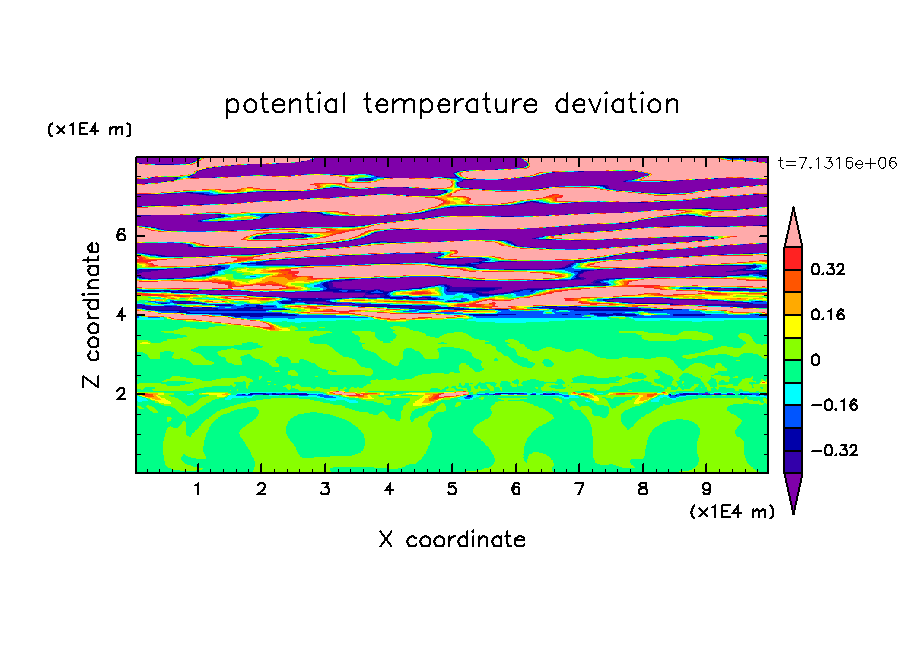 potential temperature deviation

(x1E4 m)

t=7.1316e+06

Z coordinate

6
4
2

0.32
0.16
0
−0.16
−0.32

1 2 3 4 5 6 7 8 9

(x1E4 m)

X coordinate